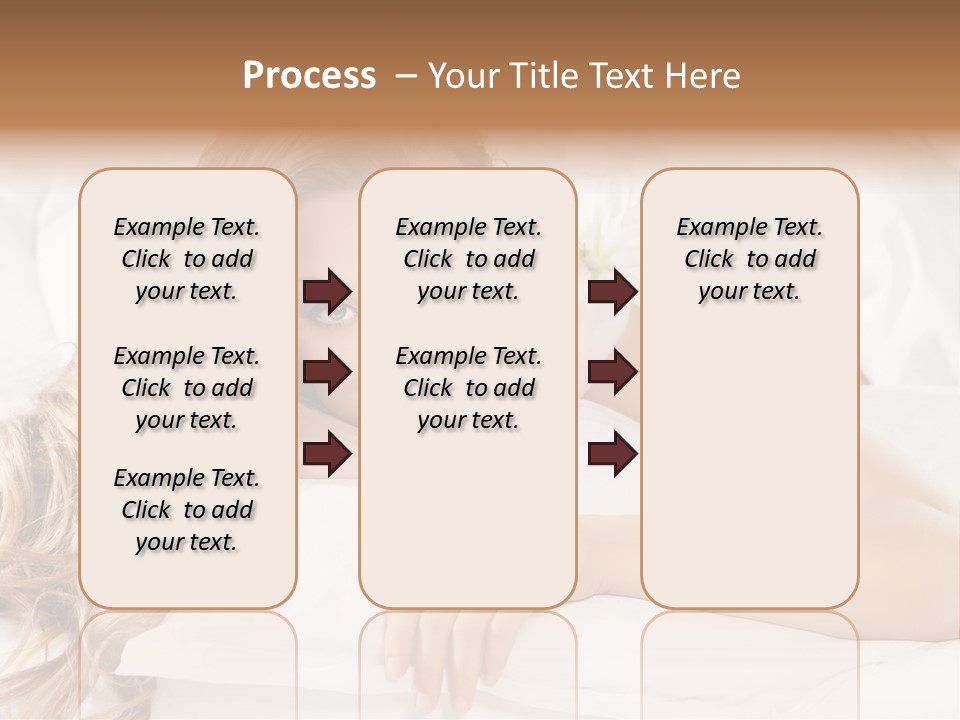 Process – Your Title Text Here

Example Text. Click to add your text.

Example Text. Click to add your text.

Example Text. Click to add your text.

Example Text. Click to add your text.

Example Text. Click to add your text.

Example Text. Click to add your text.